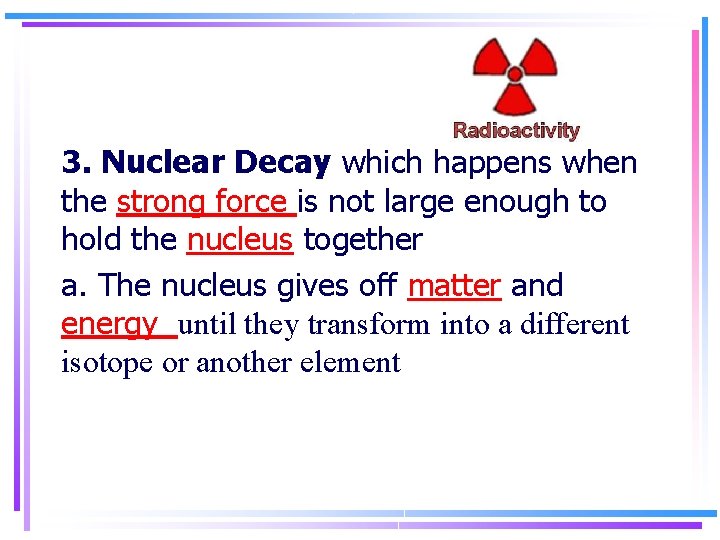 Radioactivity

3. Nuclear Decay which happens when the strong force is not large enough to hold the nucleus together

a. The nucleus gives off matter and energy until they transform into a different isotope or another element